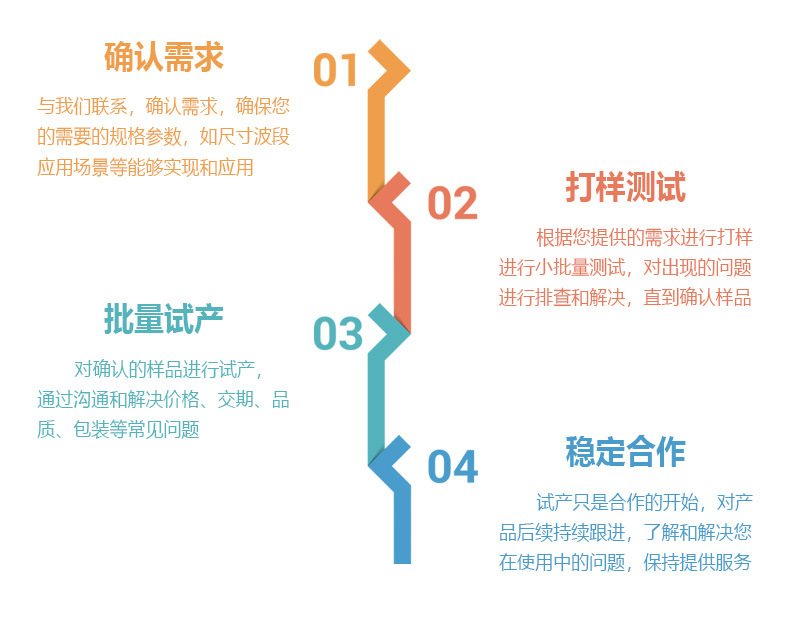 确认需求

01

与我们联系，确认需求，确保您的需要的规格参数，如尺寸波段应用场景等能够实现和应用

02

打样测试

根据您提供的需求进行打样进行小批量测试，对出现的问题进行排查和解决，直到确认样品

批量试产

03

对确认的样品进行试产，通过沟通和解决价格、交期、品质、包装等常见问题

04

稳定合作

试产只是合作的开始，对产品后续持续跟进，了解和解决您在使用中的问题，保持提供服务